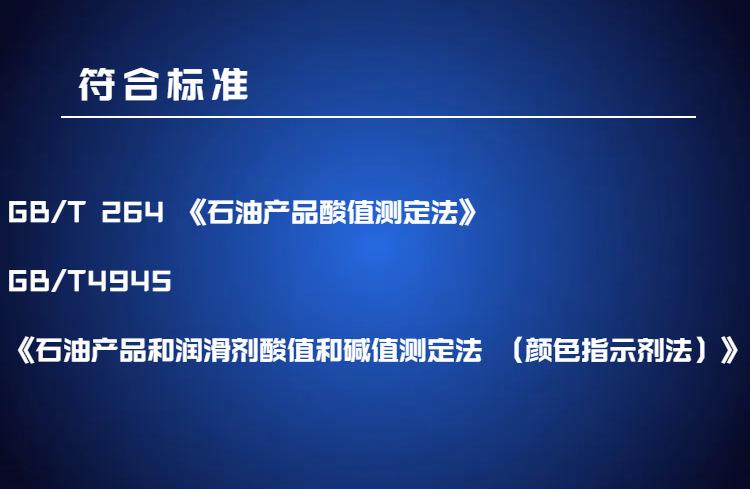 符合标准

GB/T 264 《石油产品酸值测定法》

GB/T4945

《石油产品和润滑剂酸值和碱值测定法 （颜色指示剂法）》